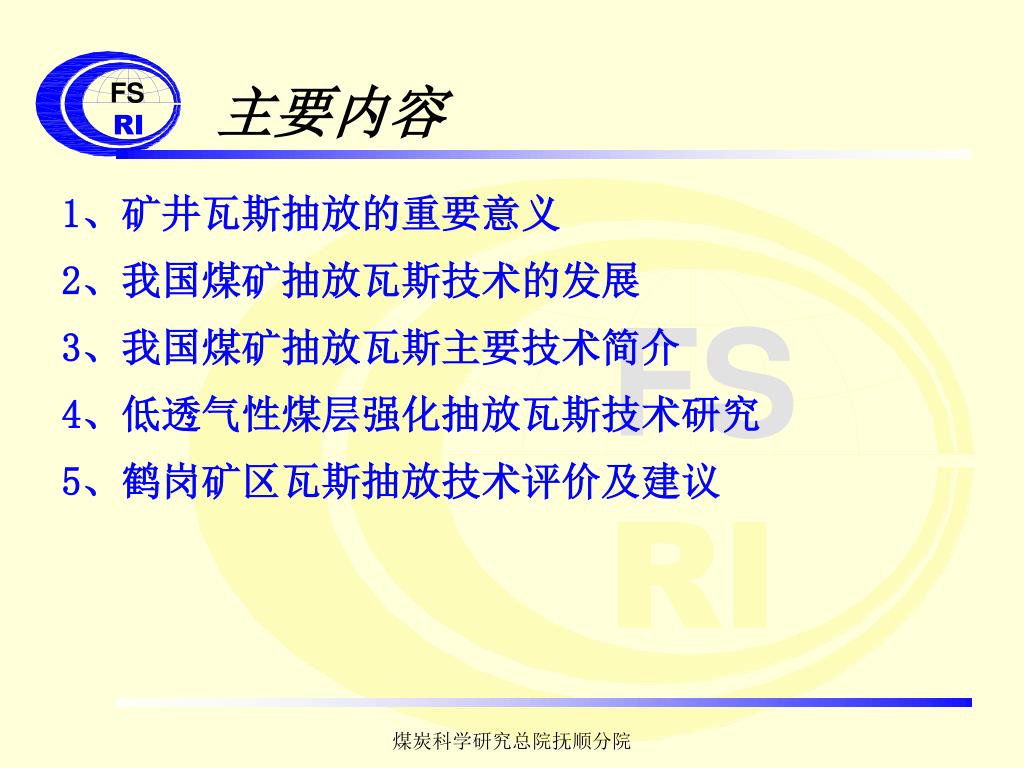 FS
RI

主要内容

1、矿井瓦斯抽放的重要意义

2、我国煤矿抽放瓦斯技术的发展

3、我国煤矿抽放瓦斯主要技术简介

4、低透气性煤层强化抽放瓦斯技术研究

5、鹤岗矿区瓦斯抽放技术评价及建议

FS
RI

煤炭科学研究总院抚顺分院